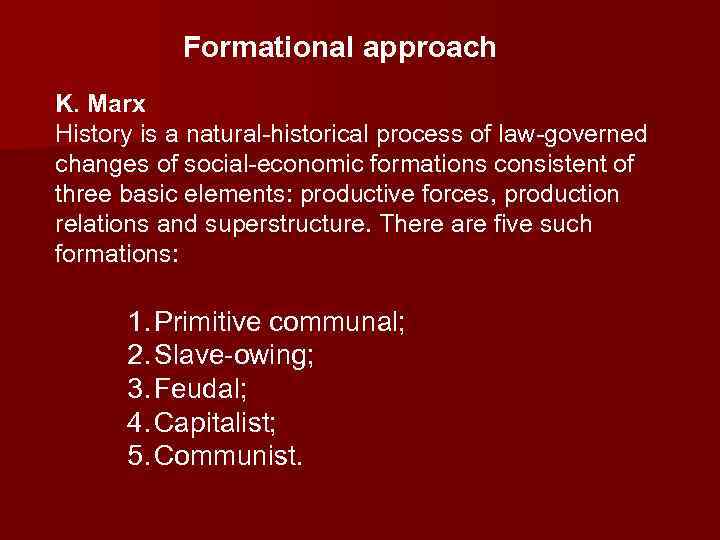 Formational approach

K. Marx
History is a natural-historical process of law-governed changes of social-economic formations consistent of three basic elements: productive forces, production relations and superstructure. There are five such formations:

1. Primitive communal;
2. Slave-owing;
3. Feudal;
4. Capitalist;
5. Communist.